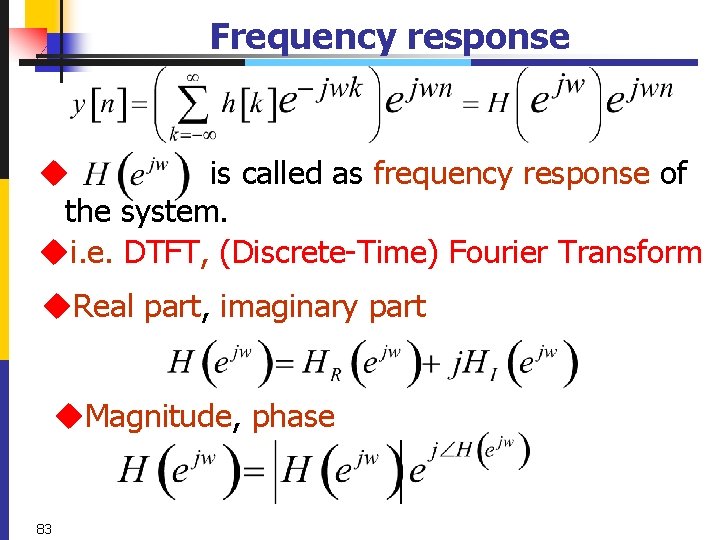 Frequency response

$y[n] = \left( \sum_{k=-\infty}^{\infty} h[k] e^{-jwk} \right) e^{jwn} = H\left(e^{jw}\right) e^{jwn}$

◆ $H\left(e^{jw}\right)$ is called as frequency response of the system.

◆i.e. DTFT, (Discrete-Time) Fourier Transform

◆Real part, imaginary part

$H\left(e^{jw}\right) = H_R\left(e^{jw}\right) + jH_I\left(e^{jw}\right)$

◆Magnitude, phase

$H\left(e^{jw}\right) = \left|H\left(e^{jw}\right)\right| e^{j\angle H\left(e^{jw}\right)}$

83